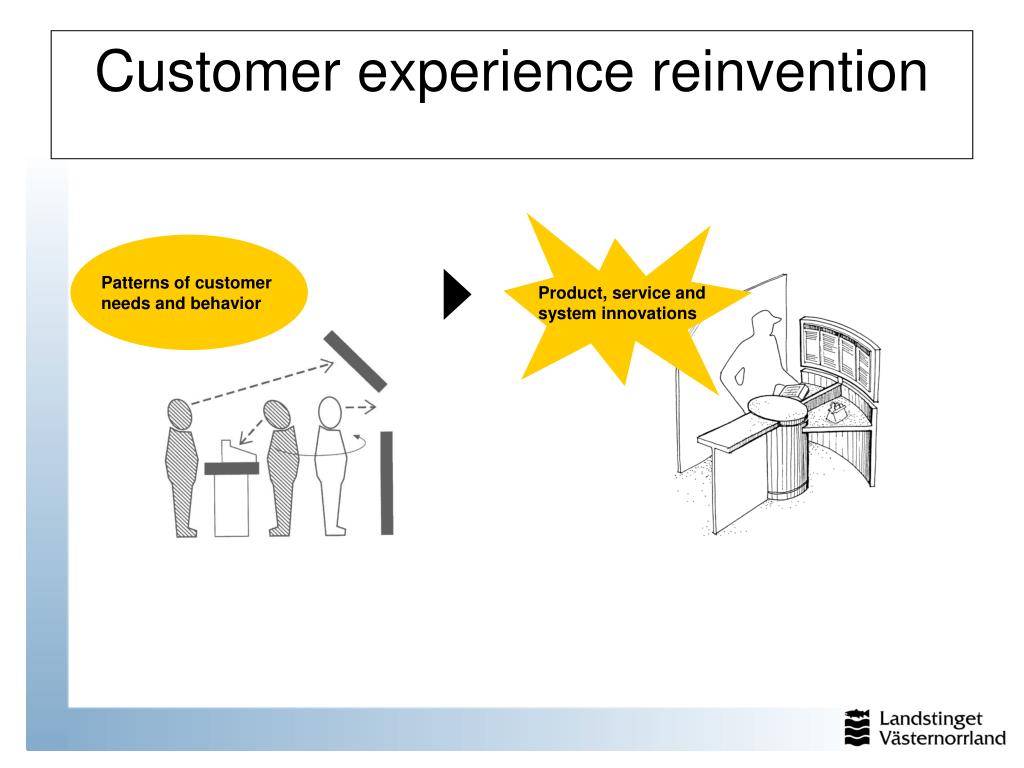 Customer experience reinvention

Patterns of customer needs and behavior

Product, service and system innovations

Landstinget Västernorrland